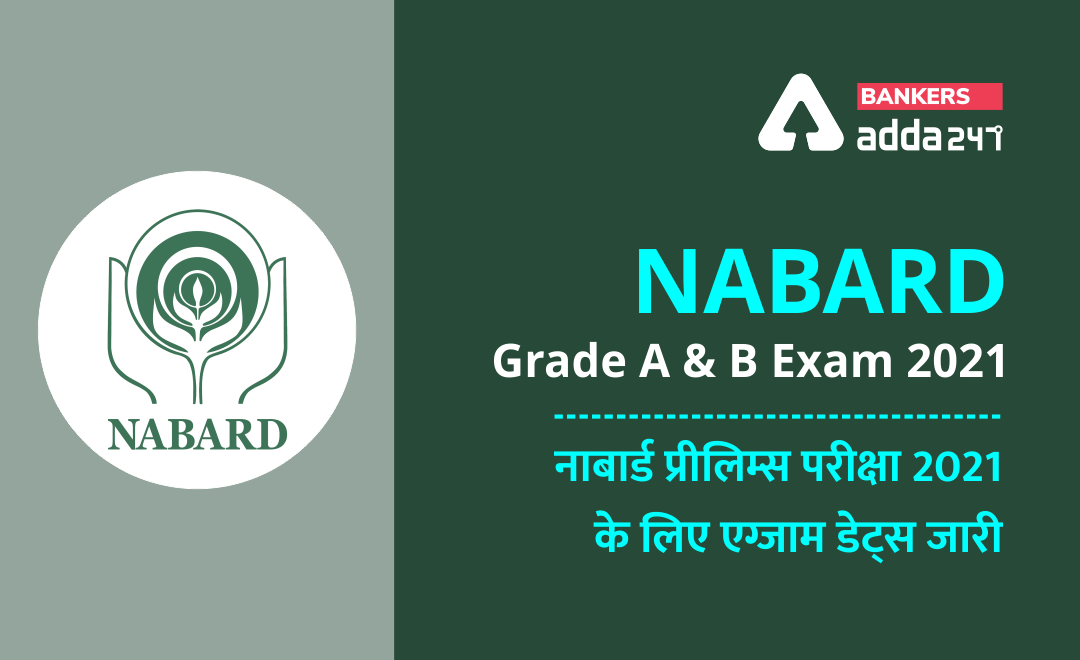 NABARD

BANKERS
adda247

NABARD
Grade A & B Exam 2021

नाबार्ड प्रीलिम्स परीक्षा 2021 के लिए एग्जाम डेट्स जारी